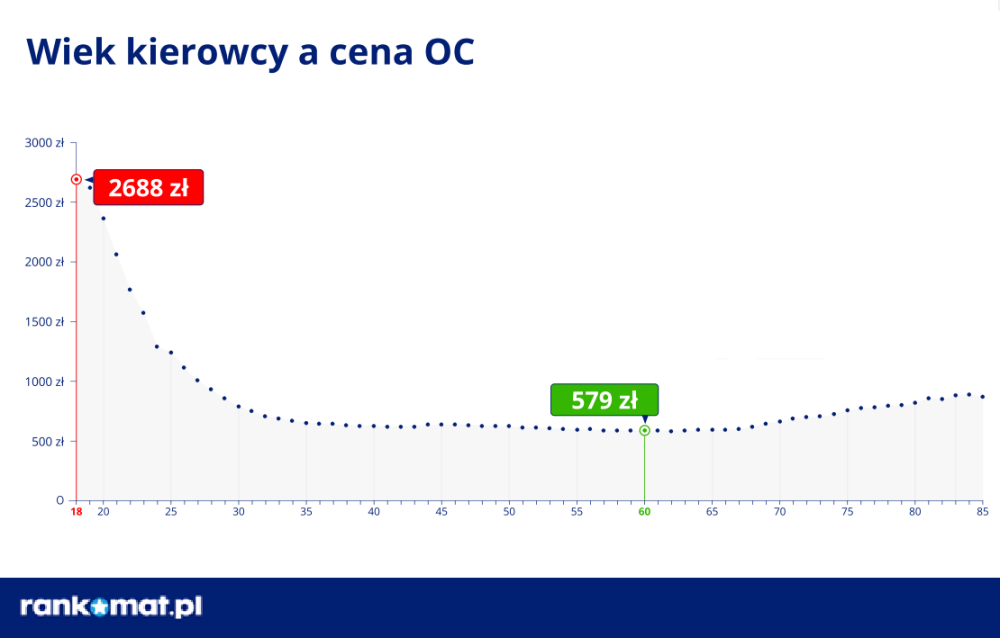 Wiek kierowcy a cena OC

3000 zł
2500 zł
2000 zł
1500 zł
1000 zł
500 zł
0

2688 zł

579 zł

18 20 25 30 35 40 45 50 55 60 65 70 75 80 85

rankomat.pl